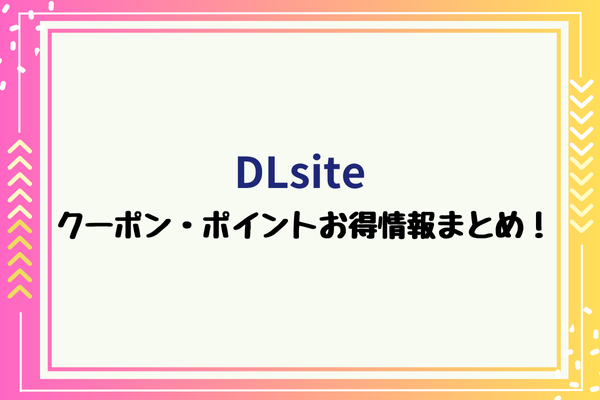 DLsite
クーポン・ポイントお得情報まとめ！